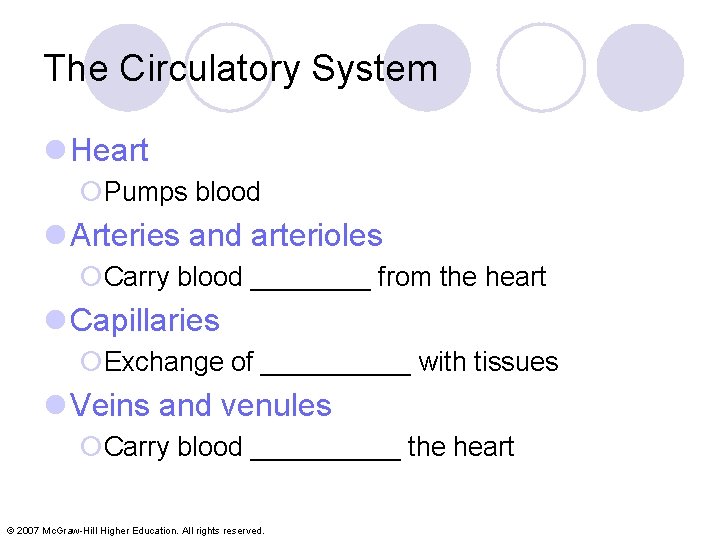 The Circulatory System

Heart

Pumps blood

Arteries and arterioles

Carry blood ________ from the heart

Capillaries

Exchange of __________ with tissues

Veins and venules

Carry blood __________ the heart

© 2007 McGraw-Hill Higher Education. All rights reserved.